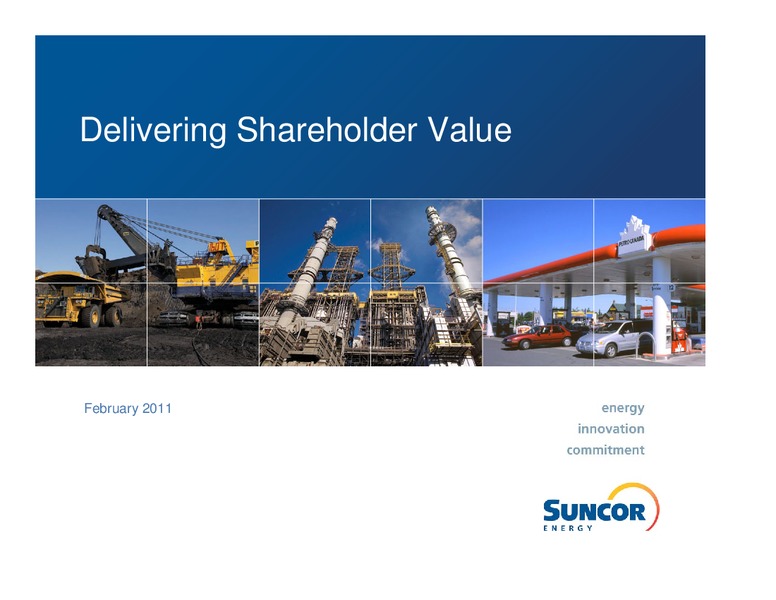 Delivering Shareholder Value

PETRO-CANADA

February 2011

energy
innovation
commitment

SUNCOR
ENERGY